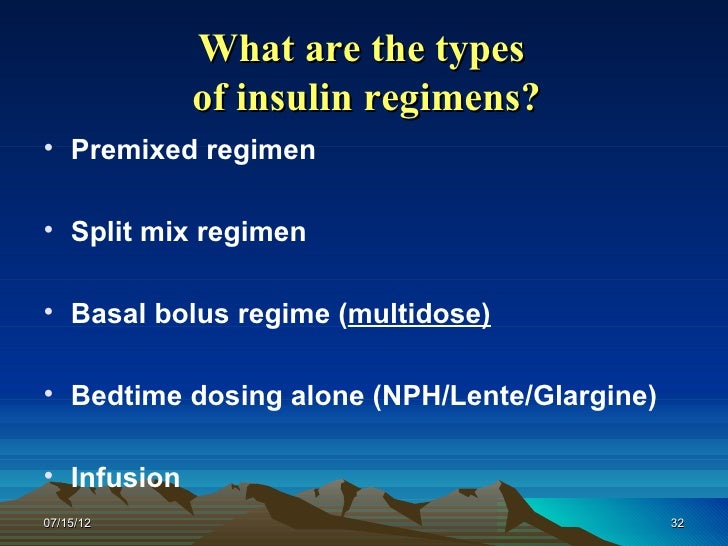 What are the types of insulin regimens?

• Premixed regimen

• Split mix regimen

• Basal bolus regime (multidose)

• Bedtime dosing alone (NPH/Lente/Glargine)

• Infusion

07/15/12

32